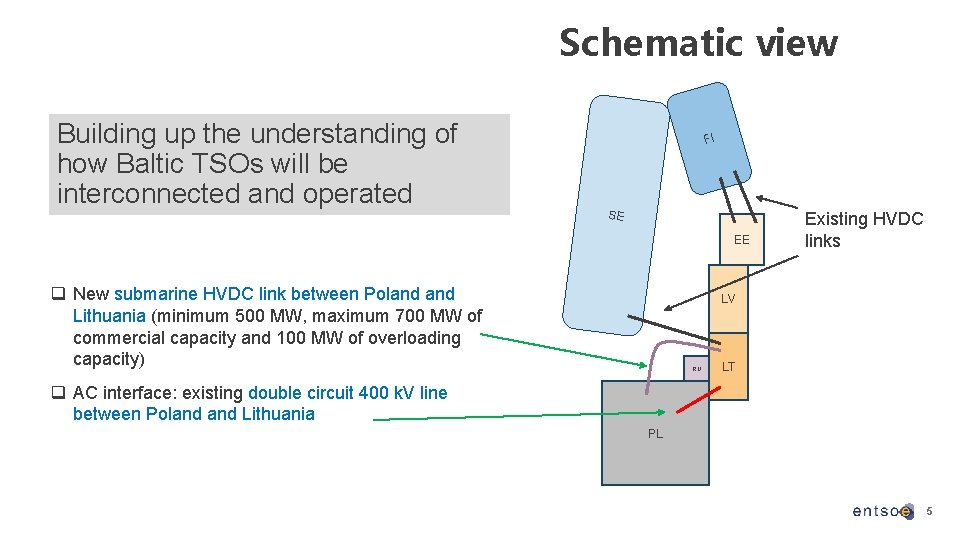 Schematic view

Building up the understanding of how Baltic TSOs will be interconnected and operated

❑ New submarine HVDC link between Poland and Lithuania (minimum 500 MW, maximum 700 MW of commercial capacity and 100 MW of overloading capacity)

❑ AC interface: existing double circuit 400 kV line between Poland and Lithuania

FI

SE

EE

LV

RU

LT

PL

Existing HVDC links

entsoe

5